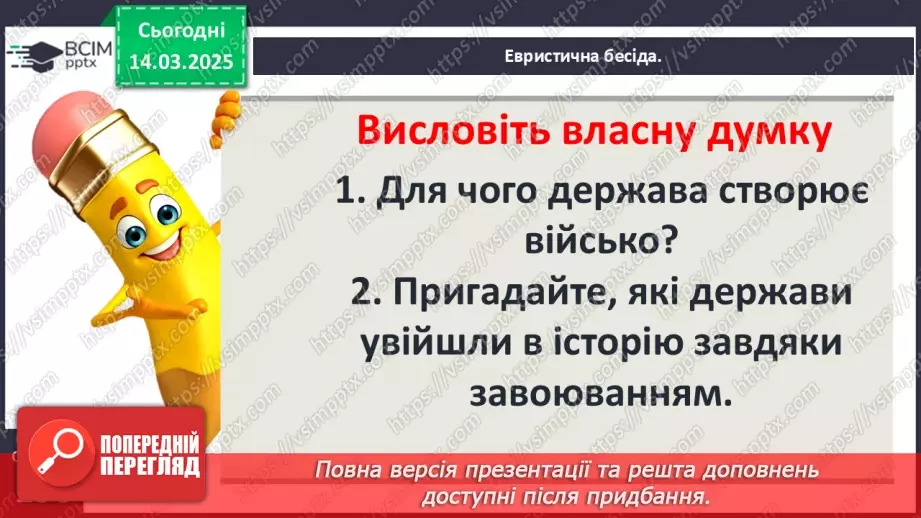 ВСІМ pptx

Сьогодні 14.03.2025

Евристична бесіда.

Висловіть власну думку

1. Для чого держава створює військо?

2. Пригадайте, які держави увійшли в історію завдяки завоюванням.

ПОПЕРЕДНІЙ ПЕРЕГЛЯД

Повна версія презентації та решта доповнень доступні після придбання.

https://vsimpptx.com